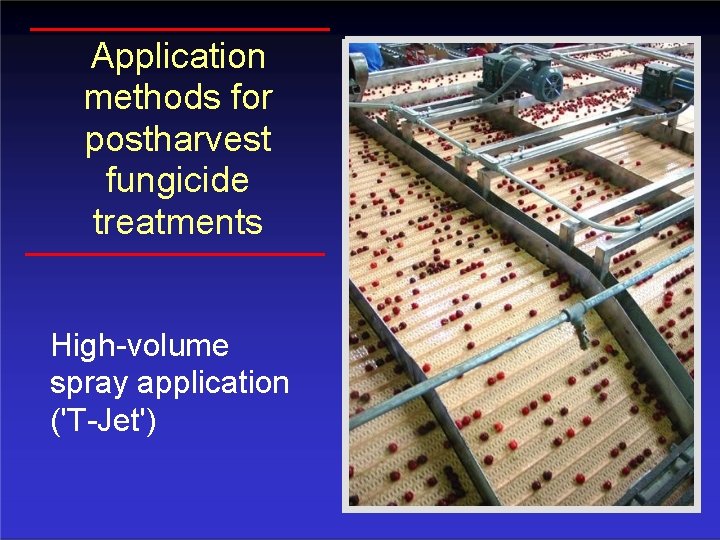 Application methods for postharvest fungicide treatments

High-volume spray application ('T-Jet')